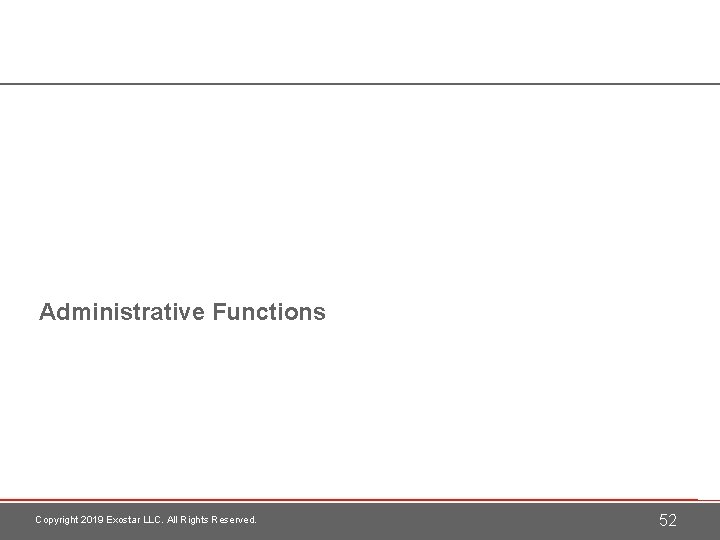 Administrative Functions

Copyright 2019 Exostar LLC. All Rights Reserved.

52